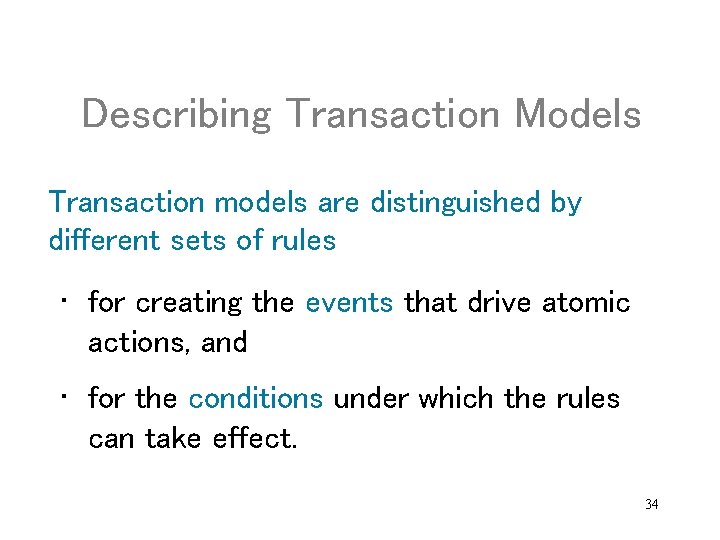 Describing Transaction Models

Transaction models are distinguished by different sets of rules

・ for creating the events that drive atomic actions, and

・ for the conditions under which the rules can take effect.

34